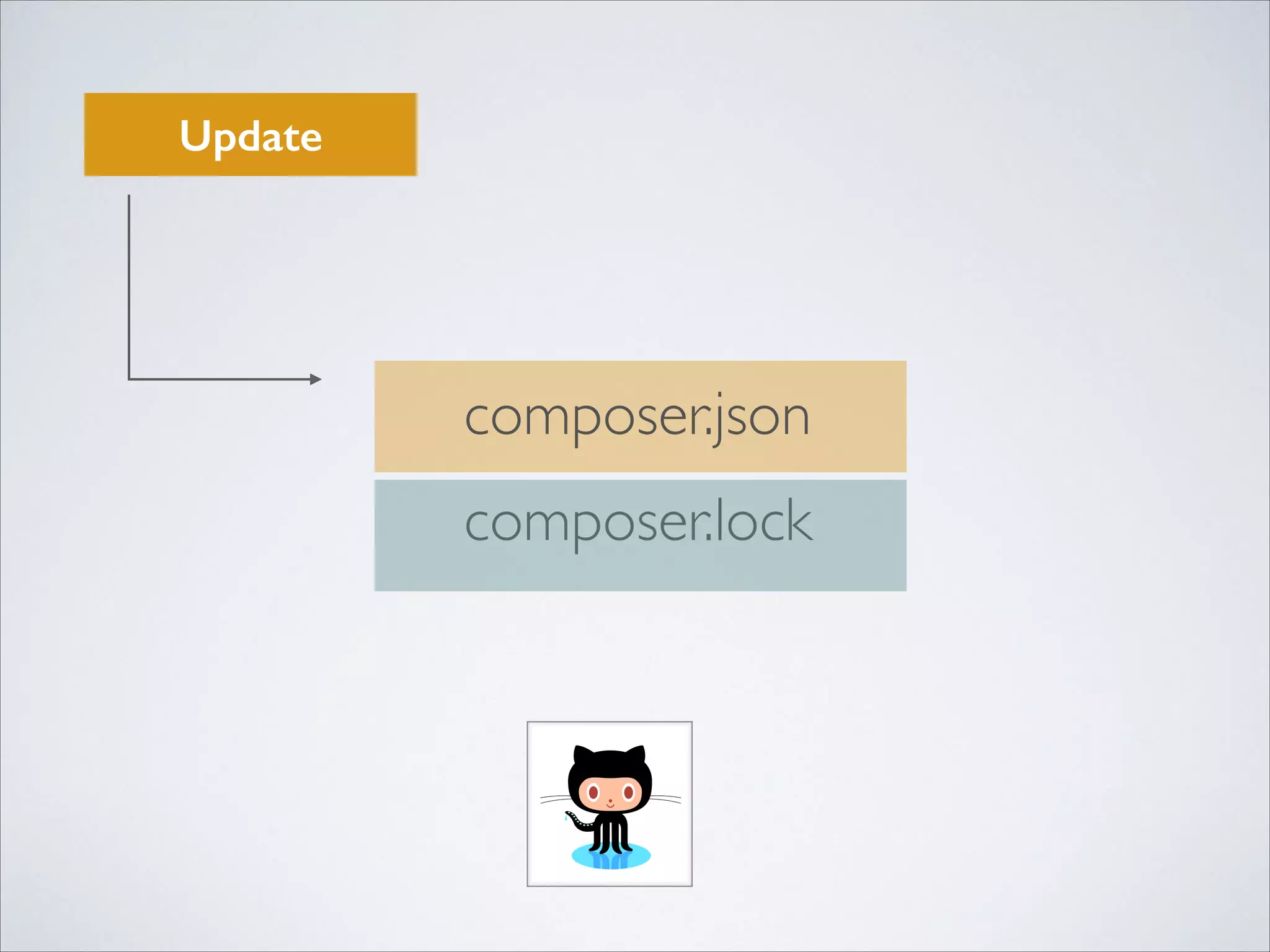 Update

composer.json

composer.lock